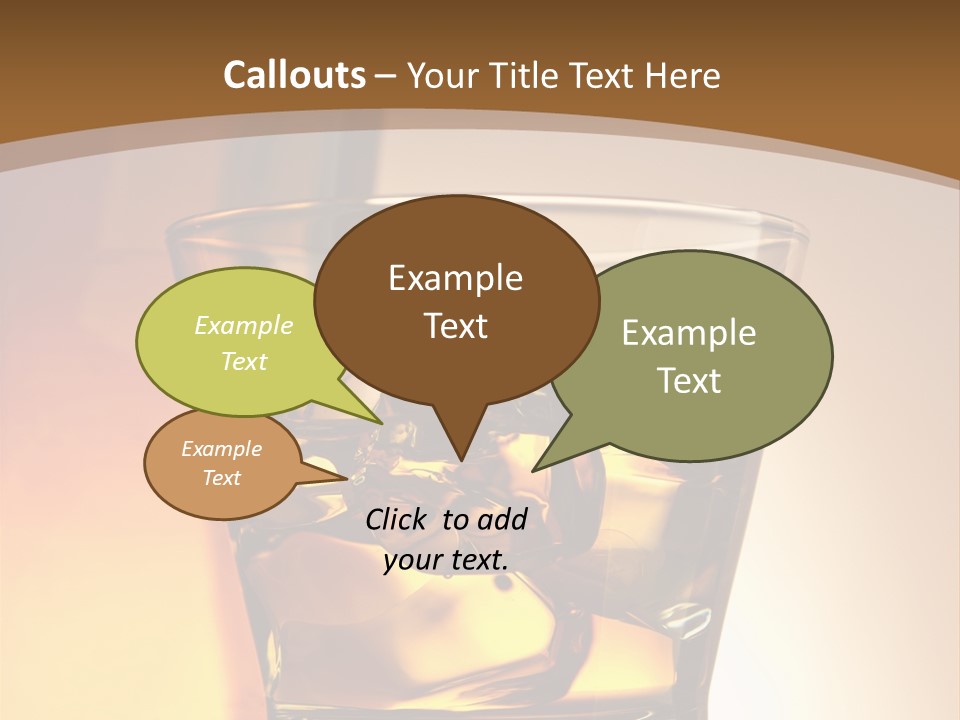 Callouts – Your Title Text Here

Example Text

Example Text

Example Text

Example Text

Click to add your text.